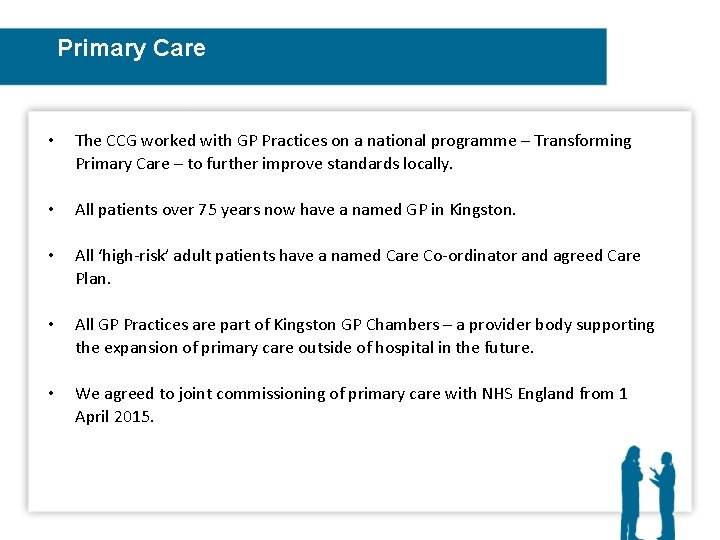 Primary Care

• The CCG worked with GP Practices on a national programme – Transforming Primary Care – to further improve standards locally.

• All patients over 75 years now have a named GP in Kingston.

• All 'high-risk' adult patients have a named Care Co-ordinator and agreed Care Plan.

• All GP Practices are part of Kingston GP Chambers – a provider body supporting the expansion of primary care outside of hospital in the future.

• We agreed to joint commissioning of primary care with NHS England from 1 April 2015.